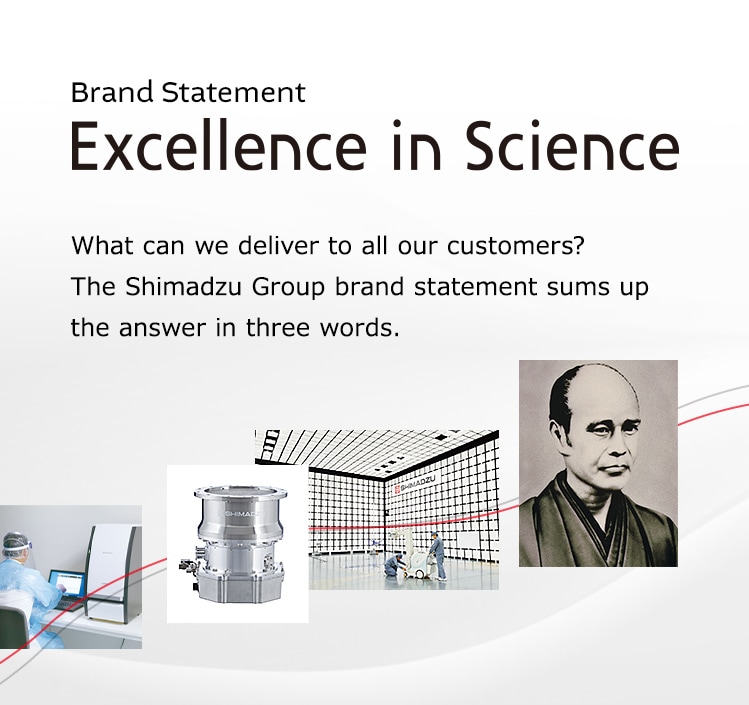 Brand Statement
Excellence in Science

What can we deliver to all our customers? The Shimadzu Group brand statement sums up the answer in three words.

SHIMADZU

SHIMADZU